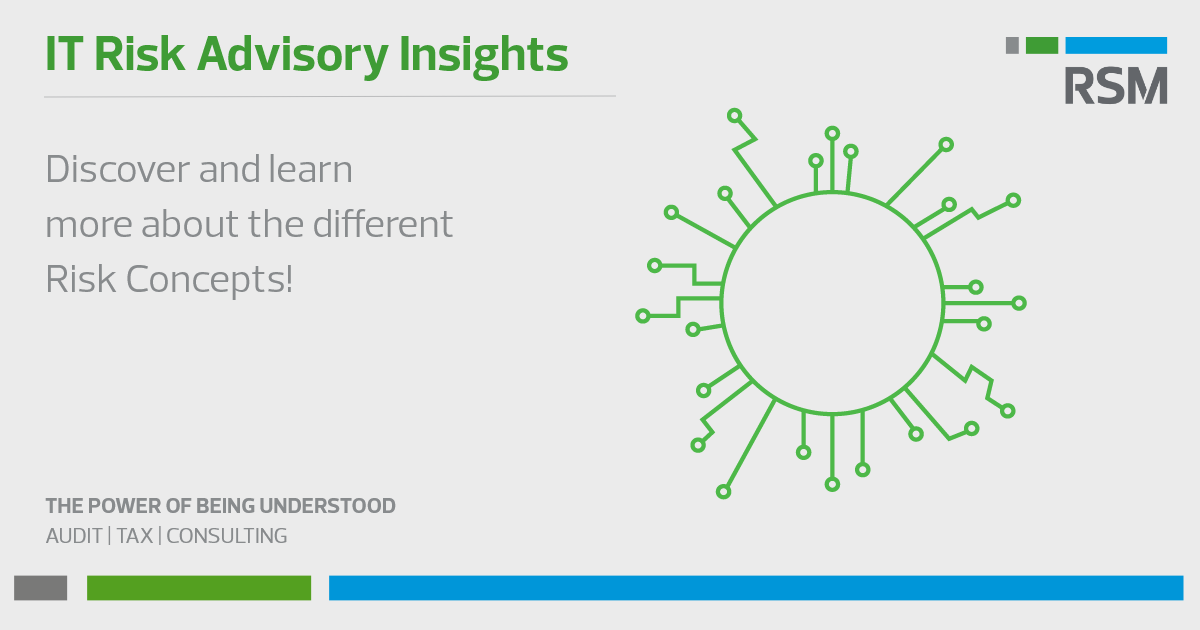 IT Risk Advisory Insights

RSM

Discover and learn more about the different Risk Concepts!

THE POWER OF BEING UNDERSTOOD
AUDIT | TAX | CONSULTING